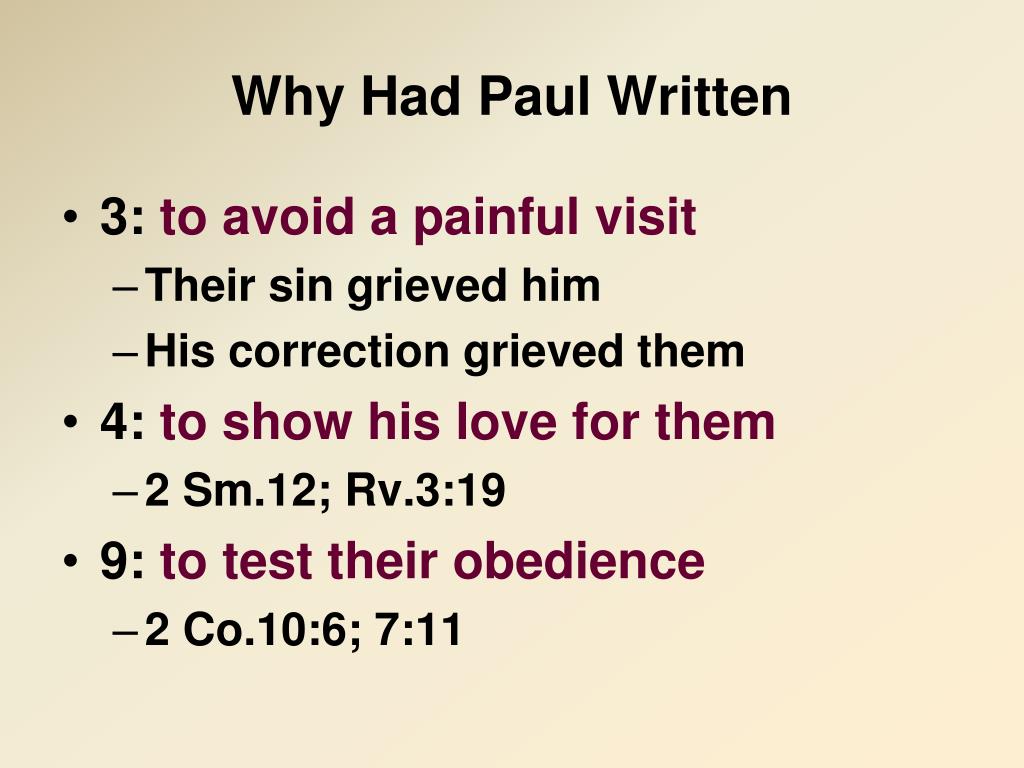 Why Had Paul Written

• 3: to avoid a painful visit
  – Their sin grieved him
  – His correction grieved them
• 4: to show his love for them
  – 2 Sm.12; Rv.3:19
• 9: to test their obedience
  – 2 Co.10:6; 7:11